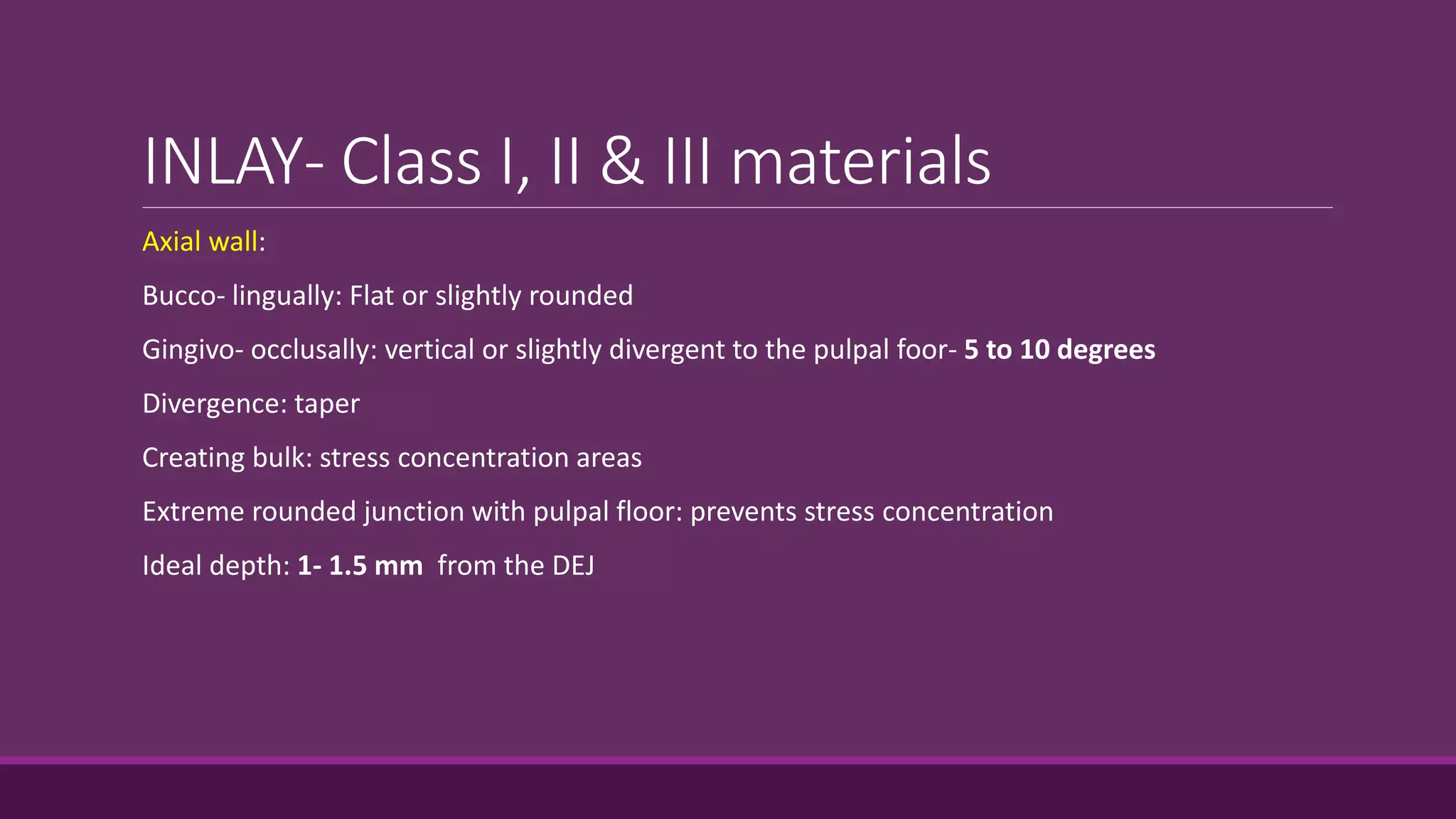 INLAY- Class I, II & III materials

Axial wall:

Bucco- lingually: Flat or slightly rounded

Gingivo- occlusally: vertical or slightly divergent to the pulpal foor- 5 to 10 degrees

Divergence: taper

Creating bulk: stress concentration areas

Extreme rounded junction with pulpal floor: prevents stress concentration

Ideal depth: 1- 1.5 mm from the DEJ